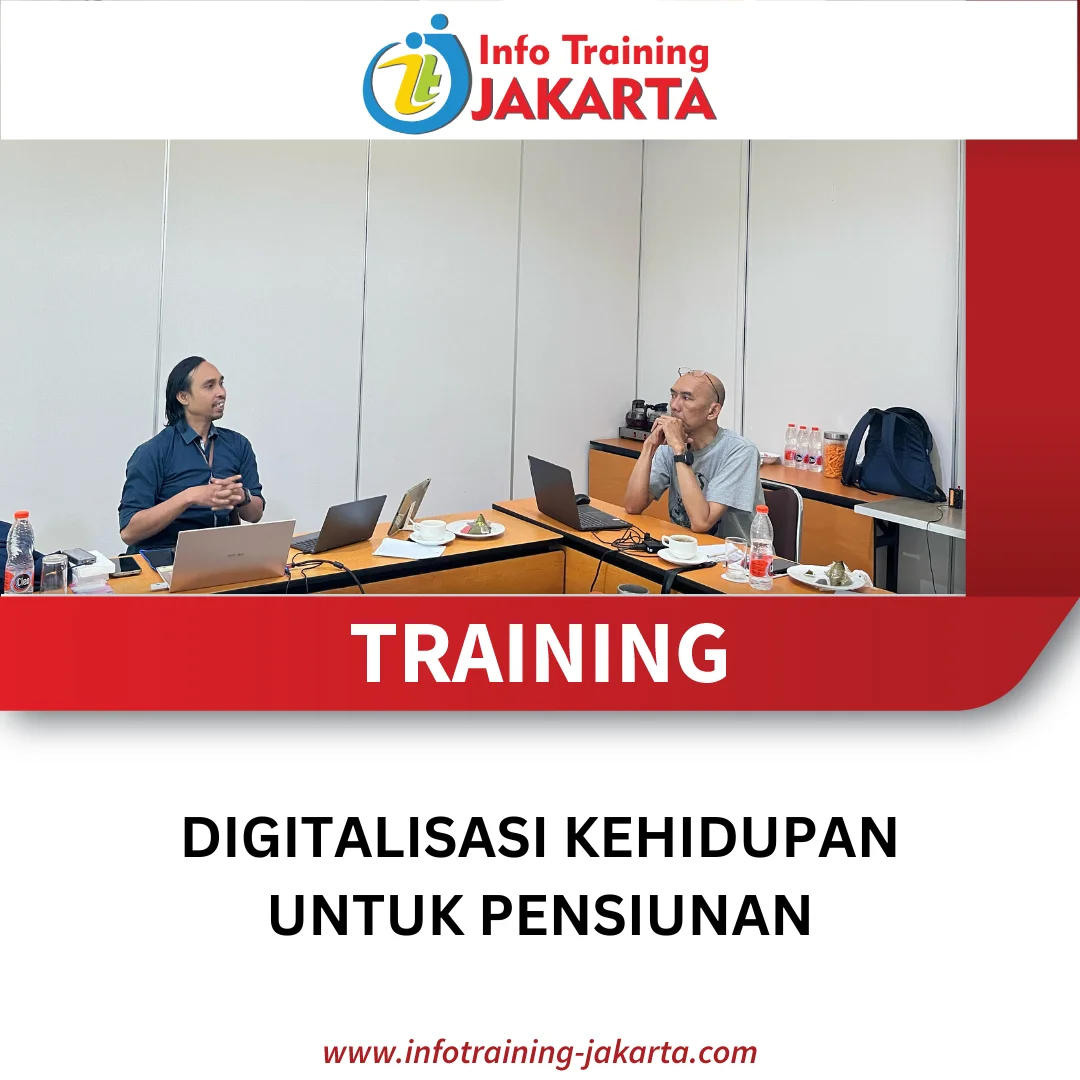 Info Training
JAKARTA

TRAINING

DIGITALISASI KEHIDUPAN UNTUK PENSIUNAN

www.infotraining-jakarta.com